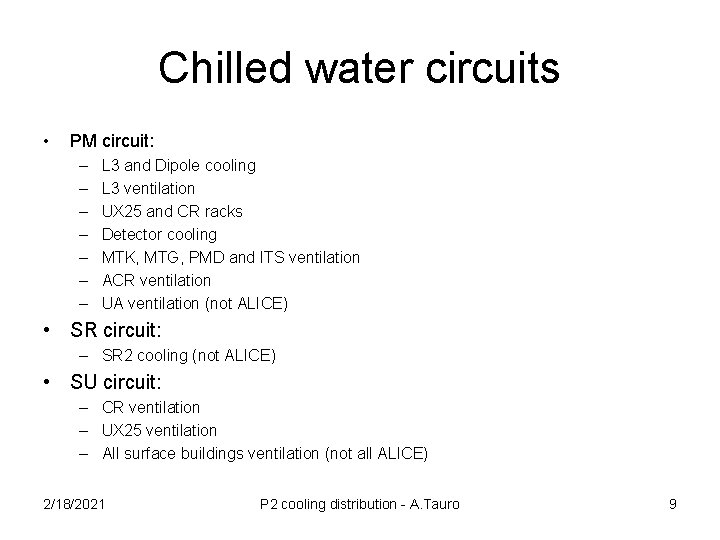 Chilled water circuits

• PM circuit:
  – L3 and Dipole cooling
  – L3 ventilation
  – UX25 and CR racks
  – Detector cooling
  – MTK, MTG, PMD and ITS ventilation
  – ACR ventilation
  – UA ventilation (not ALICE)
• SR circuit:
  – SR2 cooling (not ALICE)
• SU circuit:
  – CR ventilation
  – UX25 ventilation
  – All surface buildings ventilation (not all ALICE)

2/18/2021
P2 cooling distribution - A.Tauro
9